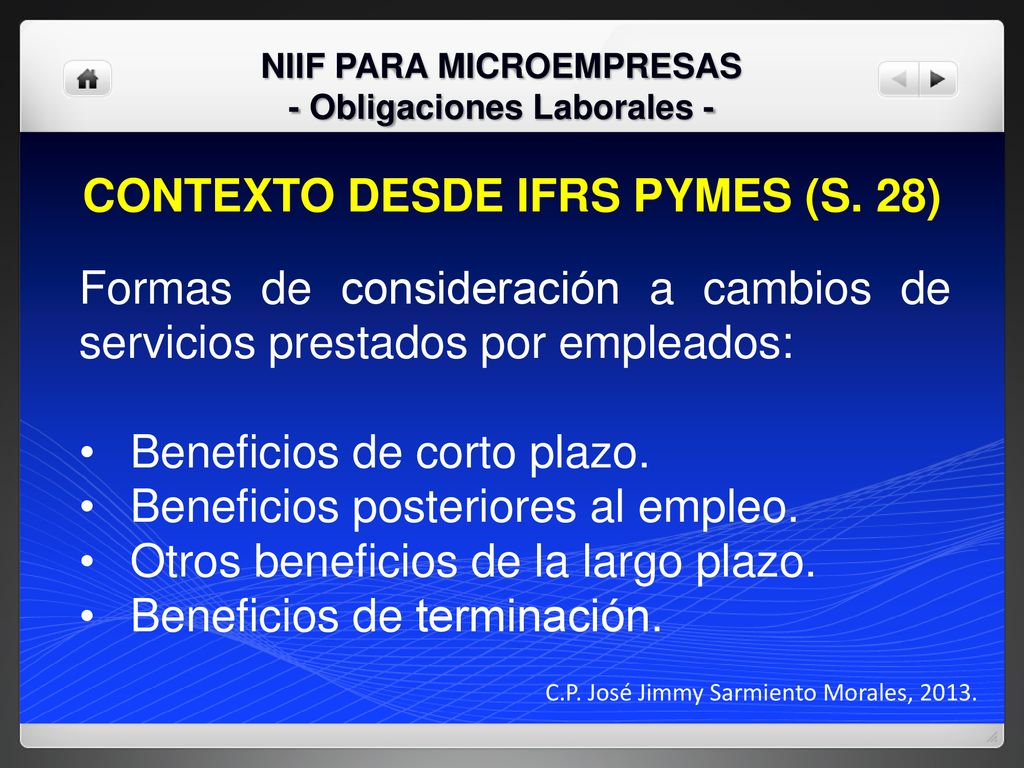 NIIF PARA MICROEMPRESAS
- Obligaciones Laborales -

CONTEXTO DESDE IFRS PYMES (S. 28)

Formas de consideración a cambios de servicios prestados por empleados:

• Beneficios de corto plazo.
• Beneficios posteriores al empleo.
• Otros beneficios de la largo plazo.
• Beneficios de terminación.

C.P. José Jimmy Sarmiento Morales, 2013.